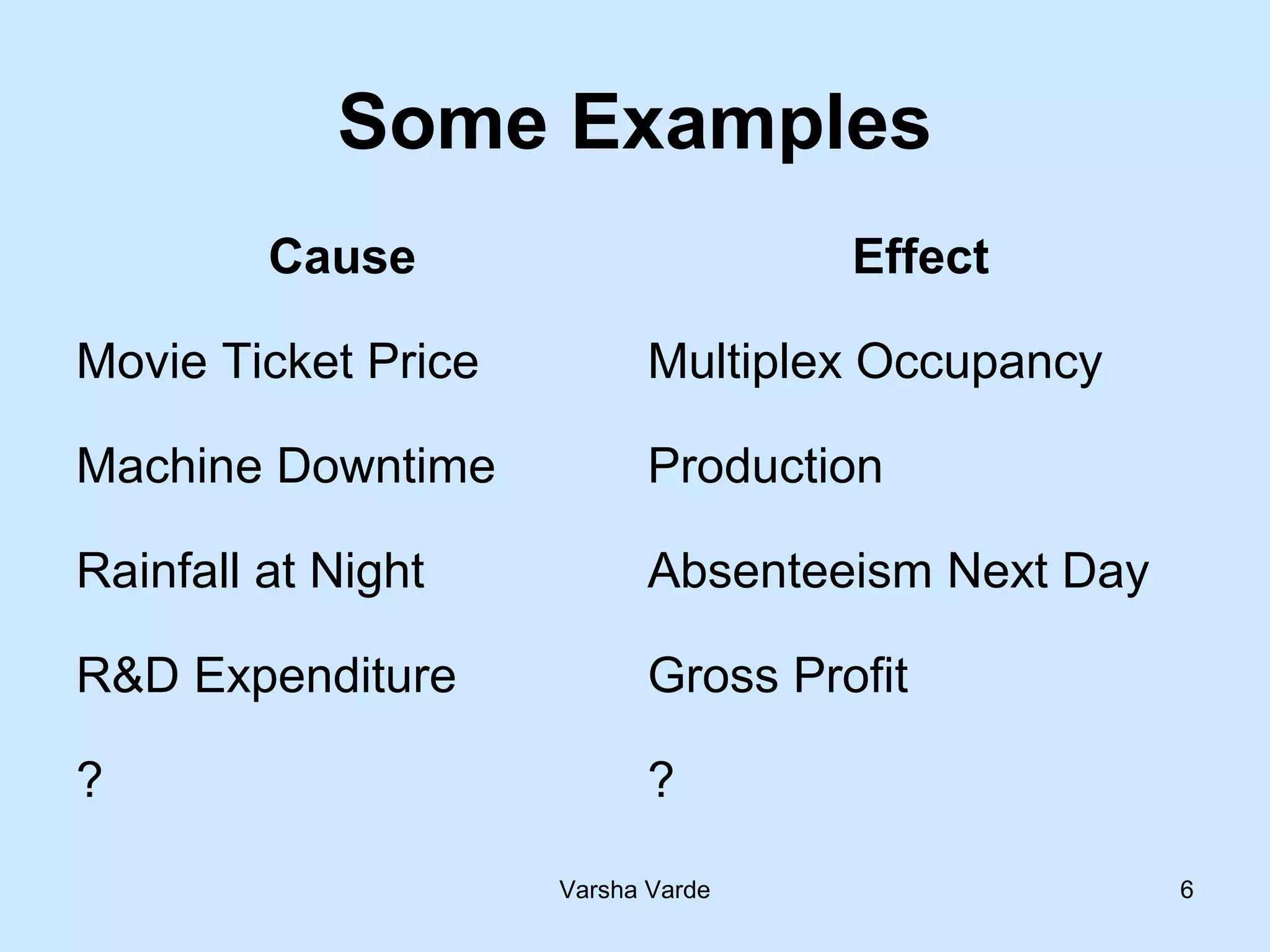 Some Examples

| Cause | Effect |
|---|---|
| Movie Ticket Price | Multiplex Occupancy |
| Machine Downtime | Production |
| Rainfall at Night | Absenteeism Next Day |
| R&D Expenditure | Gross Profit |
| ? | ? |

Varsha Varde

6